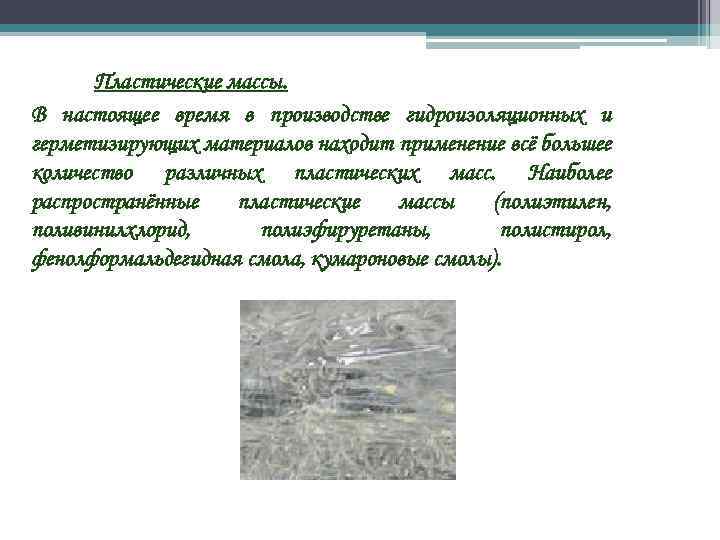 Пластические массы.

В настоящее время в производстве гидроизоляционных и герметизирующих материалов находит применение всё большее количество различных пластических масс. Наиболее распространённые пластические массы (полиэтилен, поливинилхлорид, полиэфируретаны, полистирол, фенолформальдегидная смола, кумароновые смолы).